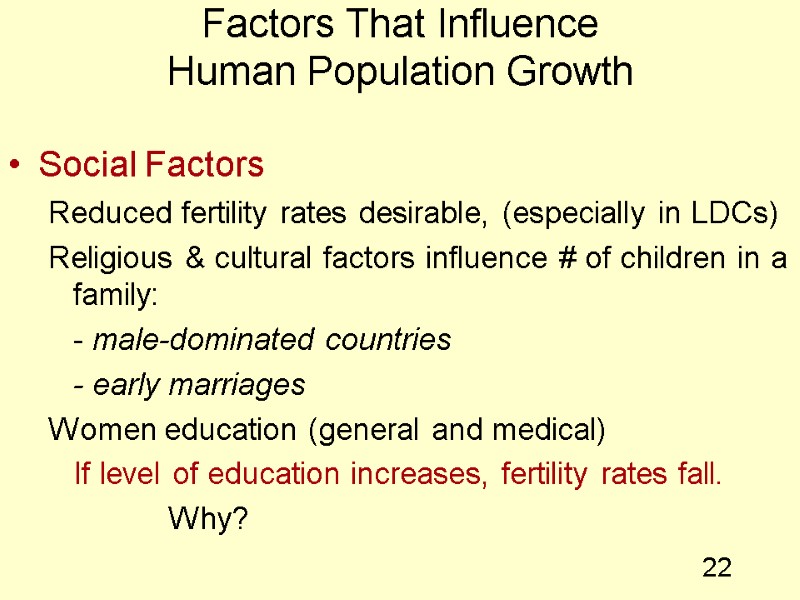 Factors That Influence
Human Population Growth

• Social Factors

Reduced fertility rates desirable, (especially in LDCs)

Religious & cultural factors influence # of children in a family:

- male-dominated countries

- early marriages

Women education (general and medical)

If level of education increases, fertility rates fall.

Why?

22